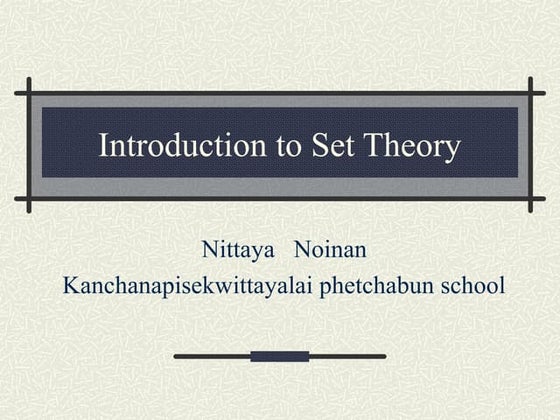 Introduction to Set Theory

Nittaya Noinan
Kanchanapisekwittayalai phetchabun school